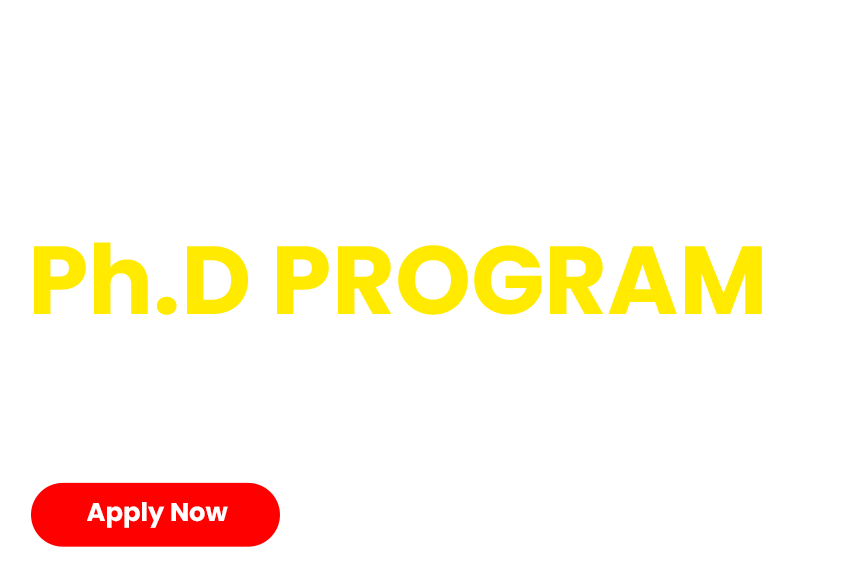 Ph.D PROGRAM

Apply Now